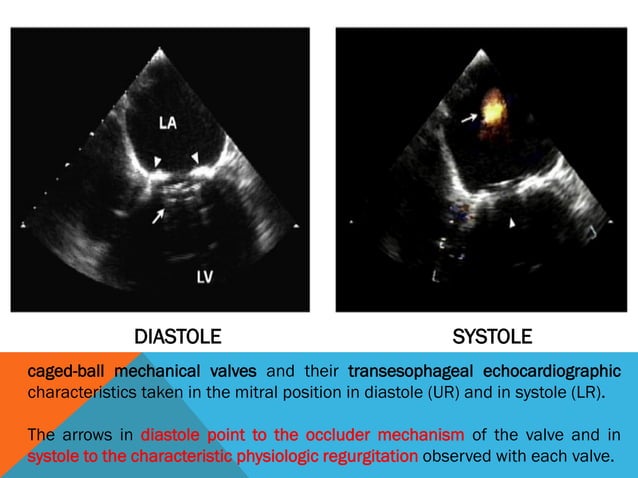 LA

LV

DIASTOLE

SYSTOLE

caged-ball mechanical valves and their transesophageal echocardiographic characteristics taken in the mitral position in diastole (UR) and in systole (LR).

The arrows in diastole point to the occluder mechanism of the valve and in systole to the characteristic physiologic regurgitation observed with each valve.